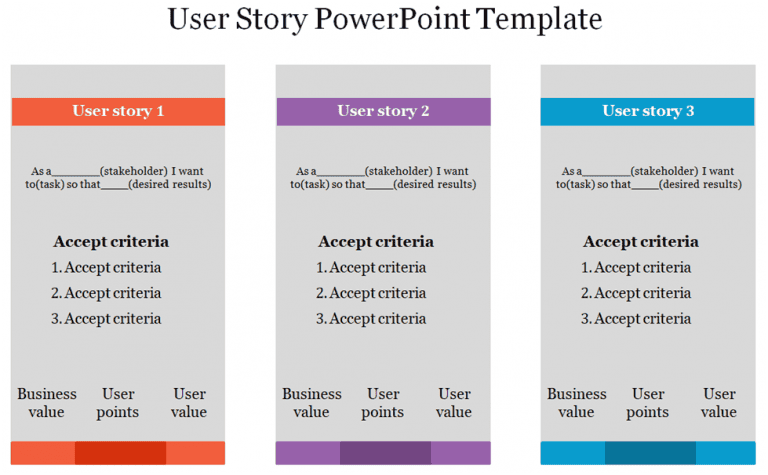 User Story PowerPoint Template

User story 1

As a________(stakeholder) I want to(task) so that_____(desired results)

Accept criteria

1. Accept criteria
2. Accept criteria
3. Accept criteria

Business value

User points

User value

User story 2

As a________(stakeholder) I want to(task) so that_____(desired results)

Accept criteria

1. Accept criteria
2. Accept criteria
3. Accept criteria

Business value

User points

User value

User story 3

As a________(stakeholder) I want to(task) so that_____(desired results)

Accept criteria

1. Accept criteria
2. Accept criteria
3. Accept criteria

Business value

User points

User value